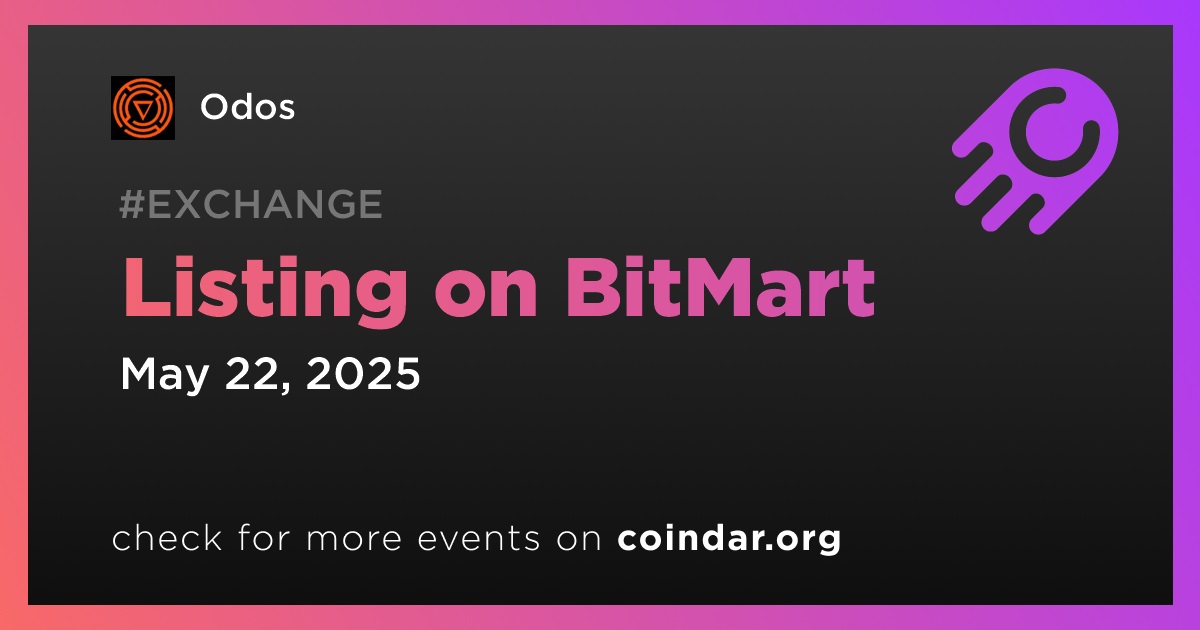 Odos

#EXCHANGE

Listing on BitMart

May 22, 2025

check for more events on coindar.org